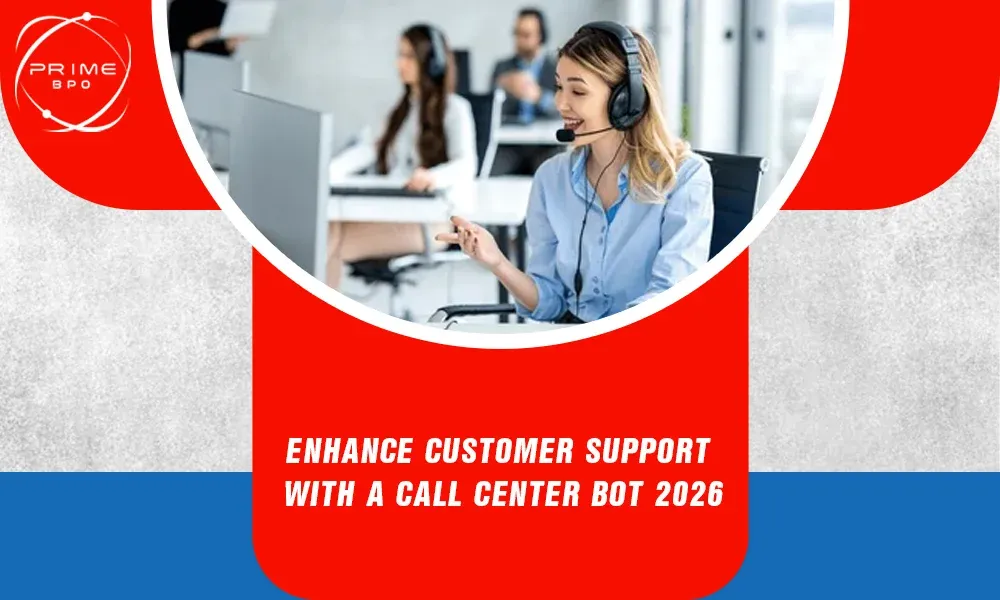 PRIME
BPO

ENHANCE CUSTOMER SUPPORT WITH A CALL CENTER BOT 2026